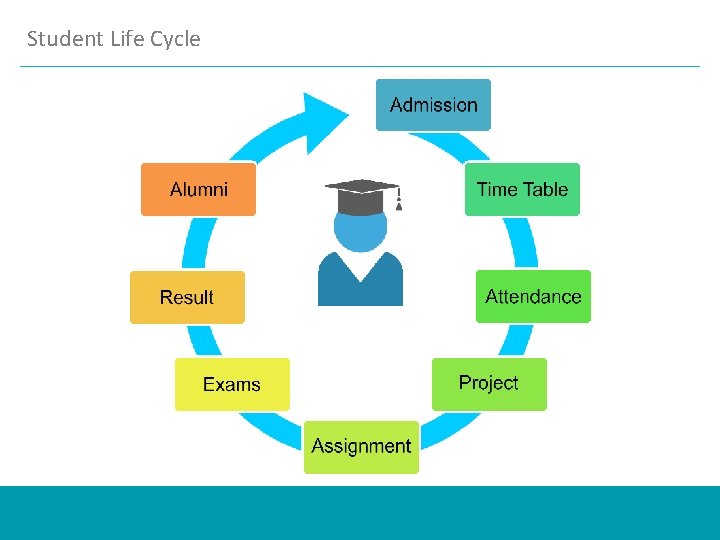 Student Life Cycle

Admission

Time Table

Attendance

Project

Assignment

Exams

Result

Alumni